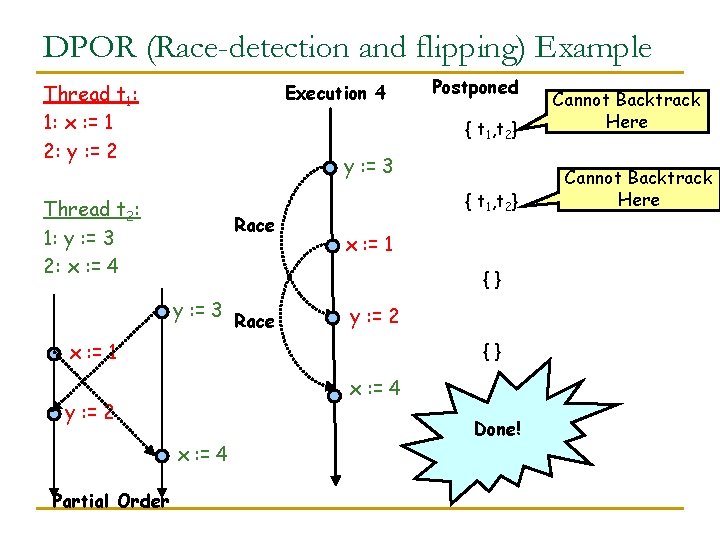 DPOR (Race-detection and flipping) Example

Thread $t_1$:
1: x := 1
2: y := 2

Thread $t_2$:
1: y := 3
2: x := 4

y := 3
x := 1
y := 2
x := 4
Partial Order

Execution 4
y := 3
Race
x := 1
Race
y := 2
x := 4

Postponed
{ $t_1$,$t_2$}
Cannot Backtrack Here
{ $t_1$,$t_2$}
Cannot Backtrack Here
{ }
{ }
Done!